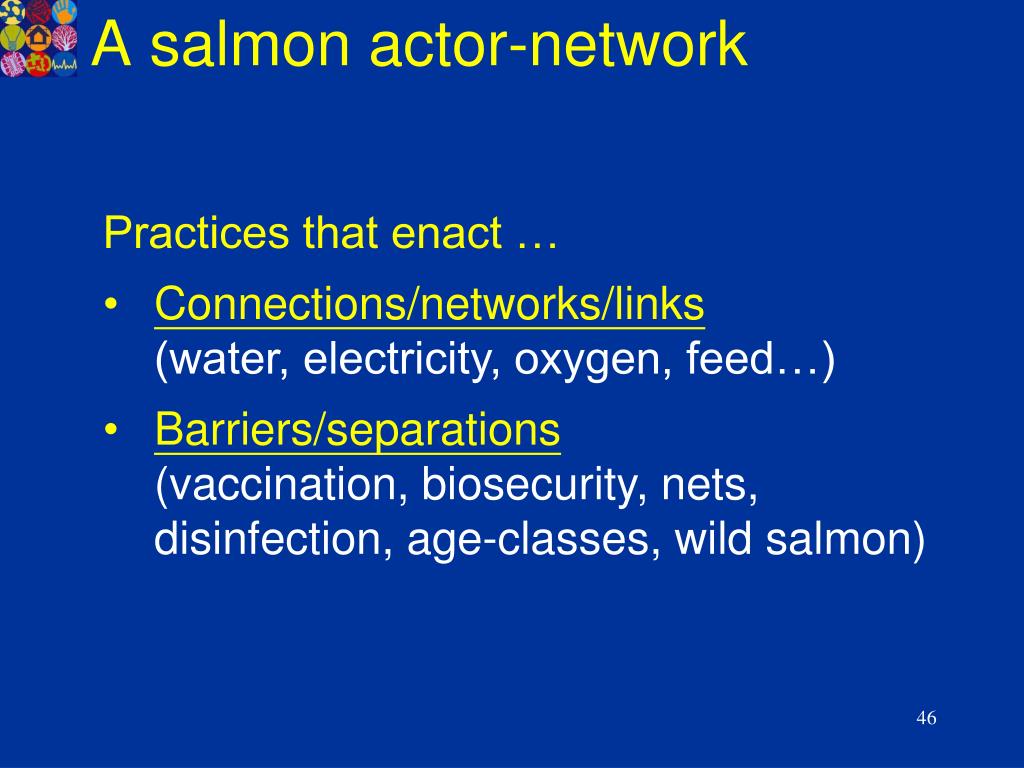 A salmon actor-network

Practices that enact …

• Connections/networks/links (water, electricity, oxygen, feed…)

• Barriers/separations (vaccination, biosecurity, nets, disinfection, age-classes, wild salmon)

46